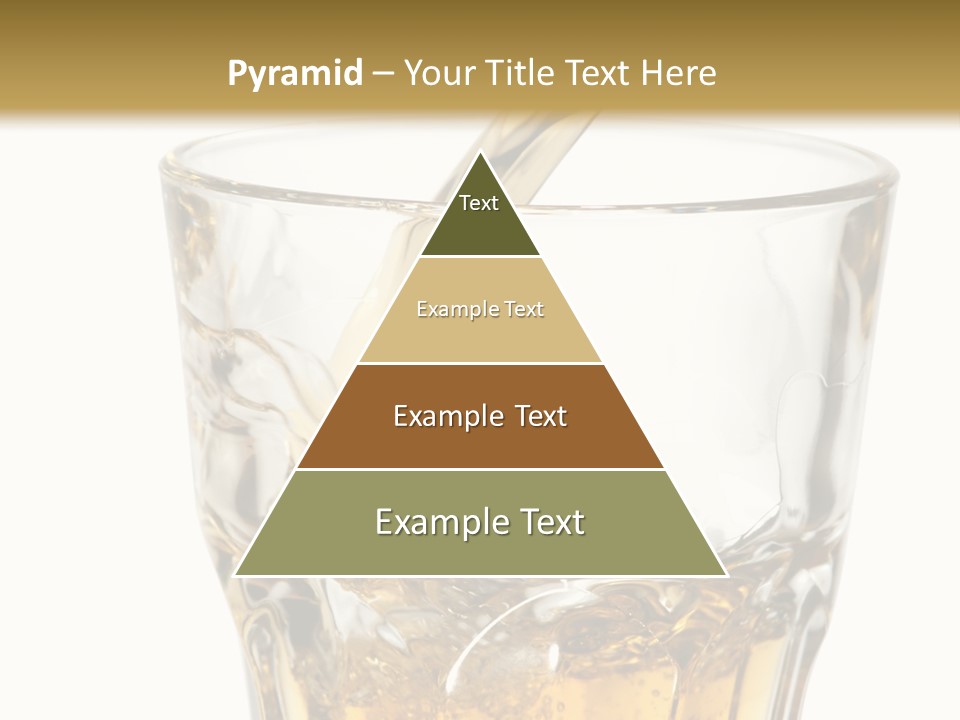 Pyramid – Your Title Text Here

Text

Example Text

Example Text

Example Text